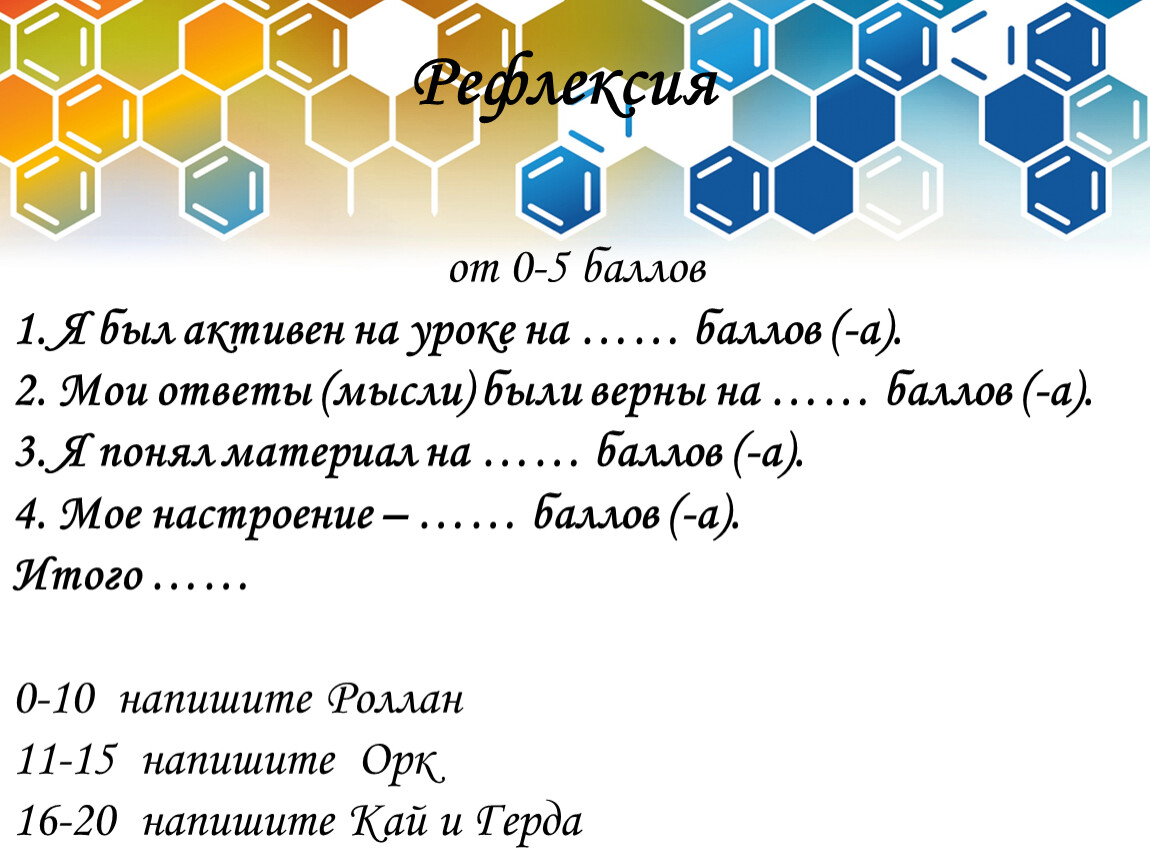 Рефлексия

от 0-5 баллов

1. Я был активен на уроке на …… баллов (-а).
2. Мои ответы (мысли) были верны на …… баллов (-а).
3. Я понял материал на …… баллов (-а).
4. Мое настроение – …… баллов (-а).
Итого ……

0-10 напишите Роллан
11-15 напишите Орк
16-20 напишите Кай и Герда